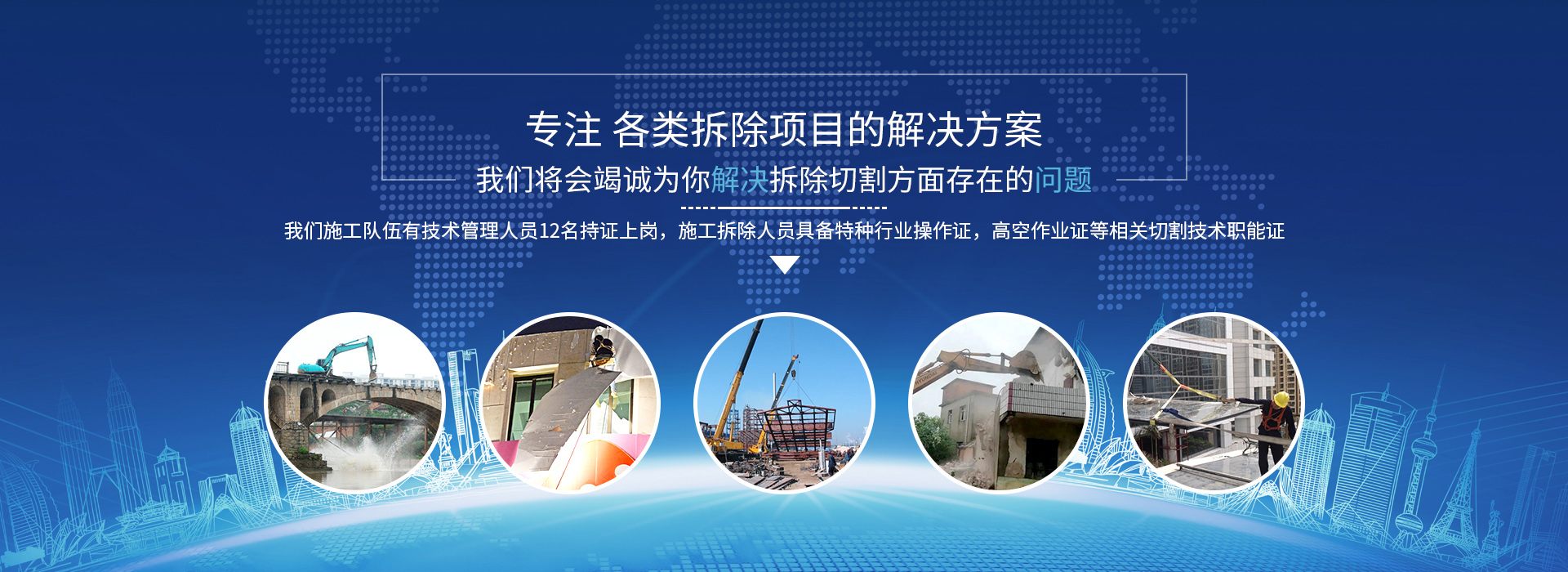 专注 各类拆除项目的解决方案

我们将会竭诚为你解决拆除切割方面存在的问题

我们施工队伍有技术管理人员12名持证上岗，施工拆除人员具备特种行业操作证，高空作业证等相关切割技术职能证